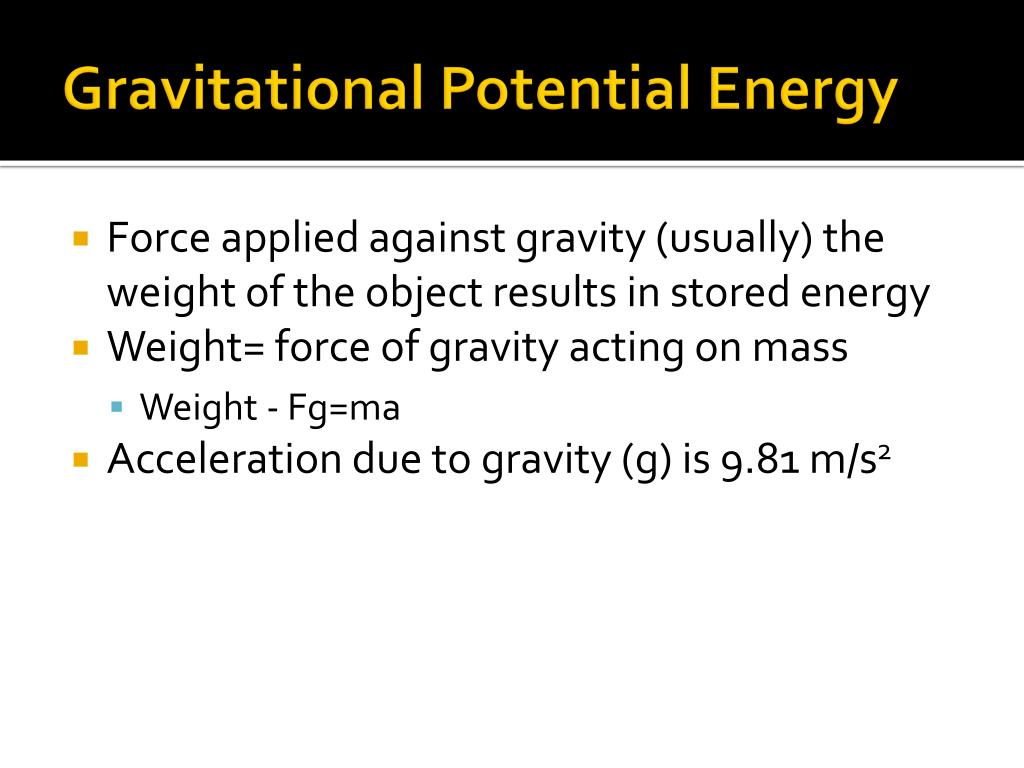 Gravitational Potential Energy

- Force applied against gravity (usually) the weight of the object results in stored energy
- Weight= force of gravity acting on mass
  - Weight - Fg=ma
- Acceleration due to gravity (g) is 9.81 $m/s^2$